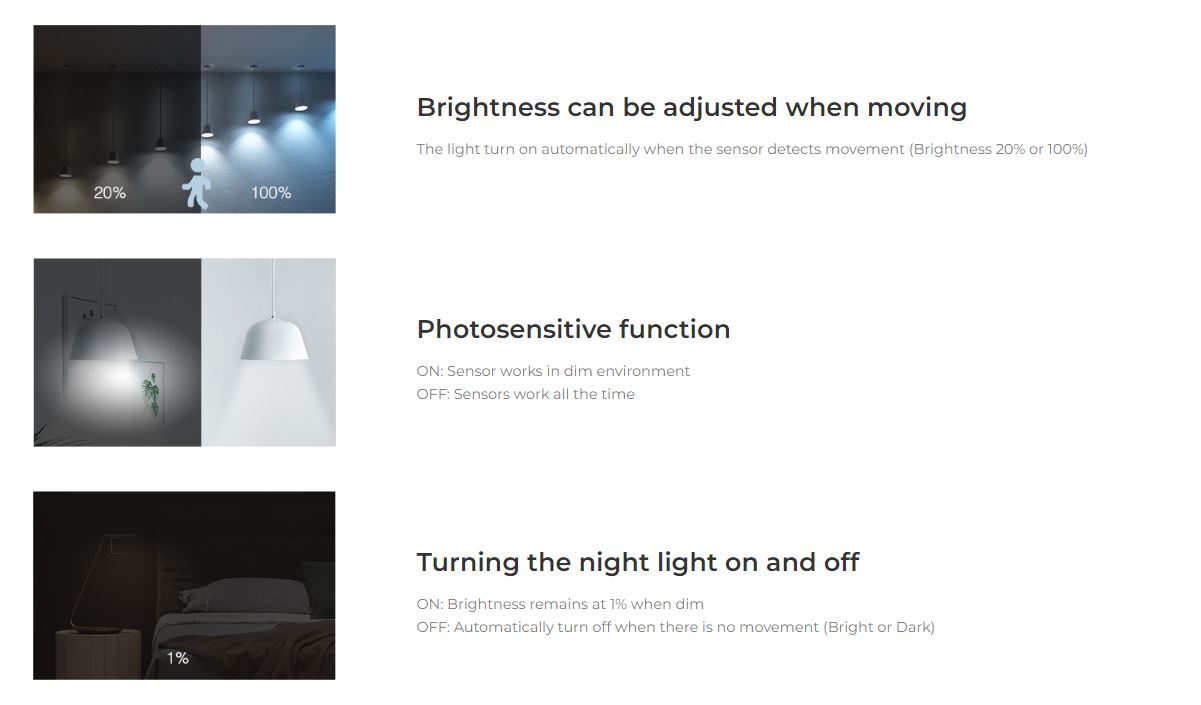 20%

100%

Brightness can be adjusted when moving

The light turn on automatically when the sensor detects movement (Brightness 20% or 100%)

Photosensitive function

ON: Sensor works in dim environment
OFF: Sensors work all the time

1%

Turning the night light on and off

ON: Brightness remains at 1% when dim
OFF: Automatically turn off when there is no movement (Bright or Dark)